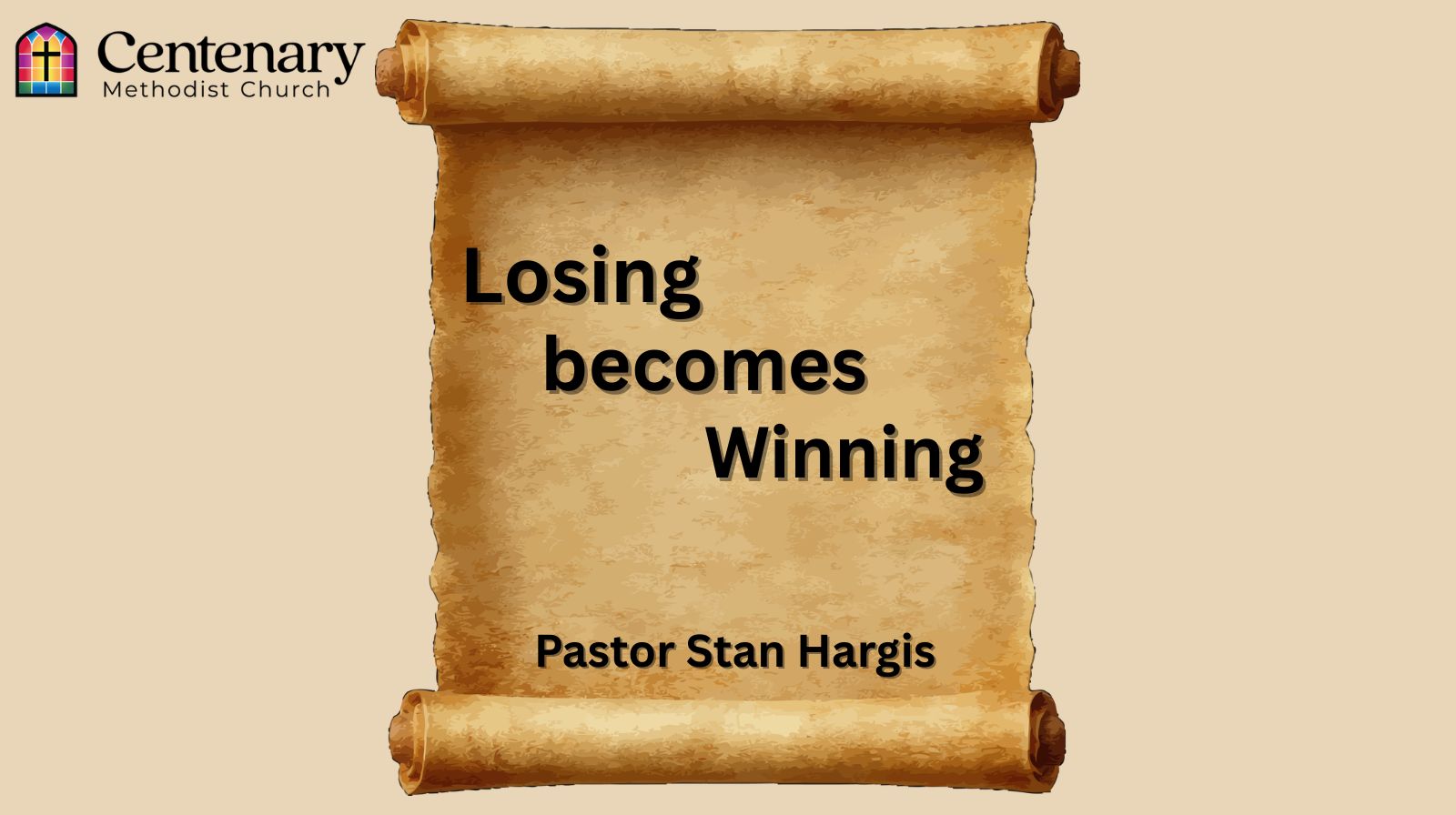 Centenary
Methodist Church

Losing
becomes
Winning

Pastor Stan Hargis